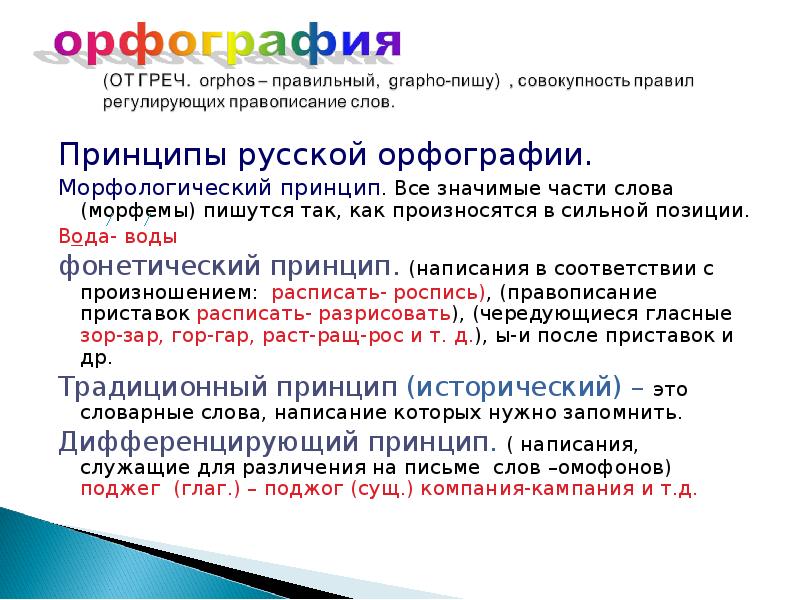 орфография

(ОТ ГРЕЧ. orphos – правильный, grapho-пишу) , совокупность правил регулирующих правописание слов.

Принципы русской орфографии.

Морфологический принцип. Все значимые части слова (морфемы) пишутся так, как произносятся в сильной позиции.

Вода- воды

фонетический принцип. (написания в соответствии с произношением: расписать- роспись), (правописание приставок расписать- разрисовать), (чередующиеся гласные зор-зар, гор-гар, раст-ращ-рос и т. д.), ы-и после приставок и др.

Традиционный принцип (исторический) – это словарные слова, написание которых нужно запомнить.

Дифференцирующий принцип. ( написания, служащие для различения на письме слов –омофонов) поджег (глаг.) – поджог (сущ.) компания-кампания и т.д.